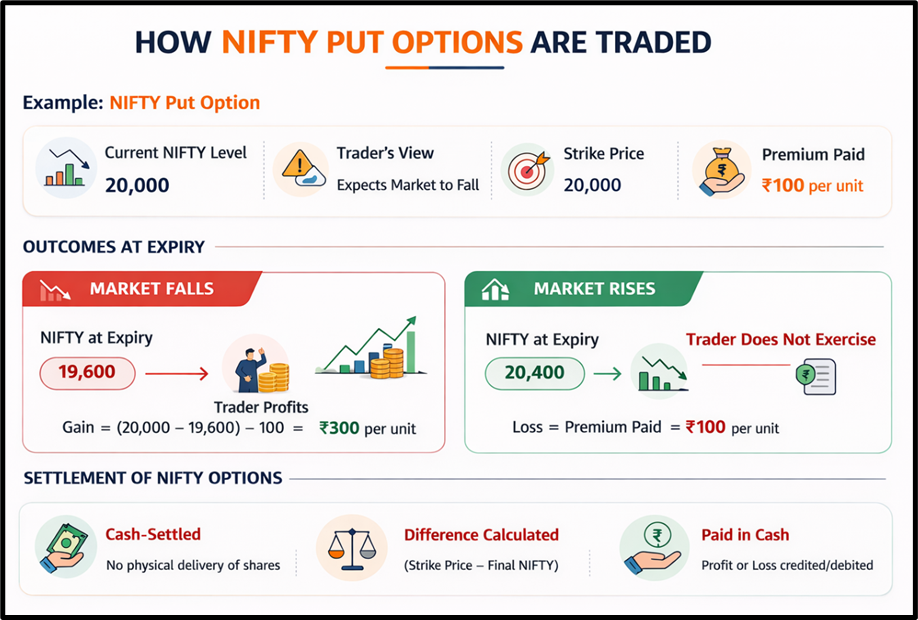 HOW NIFTY PUT OPTIONS ARE TRADED

Example: NIFTY Put Option

Current NIFTY Level
20,000

Trader's View
Expects Market to Fall

Strike Price
20,000

Premium Paid
₹100 per unit

OUTCOMES AT EXPIRY

MARKET FALLS

NIFTY at Expiry
19,600

Trader Profits

Gain = (20,000 – 19,600) – 100 = ₹300 per unit

MARKET RISES

NIFTY at Expiry
20,400

Trader Does Not Exercise

Loss = Premium Paid = ₹100 per unit

SETTLEMENT OF NIFTY OPTIONS

Cash-Settled
No physical delivery of shares

Difference Calculated
(Strike Price – Final NIFTY)

Paid in Cash
Profit or Loss credited/debited